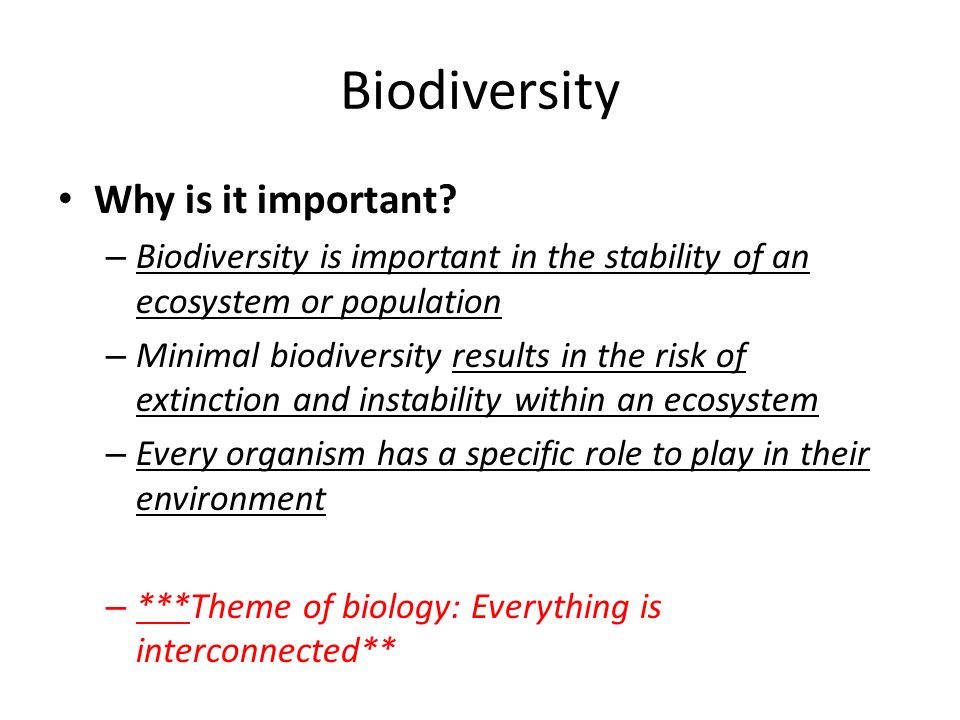 Biodiversity

• Why is it important?
– Biodiversity is important in the stability of an ecosystem or population
– Minimal biodiversity results in the risk of extinction and instability within an ecosystem
– Every organism has a specific role to play in their environment

– ***Theme of biology: Everything is interconnected**